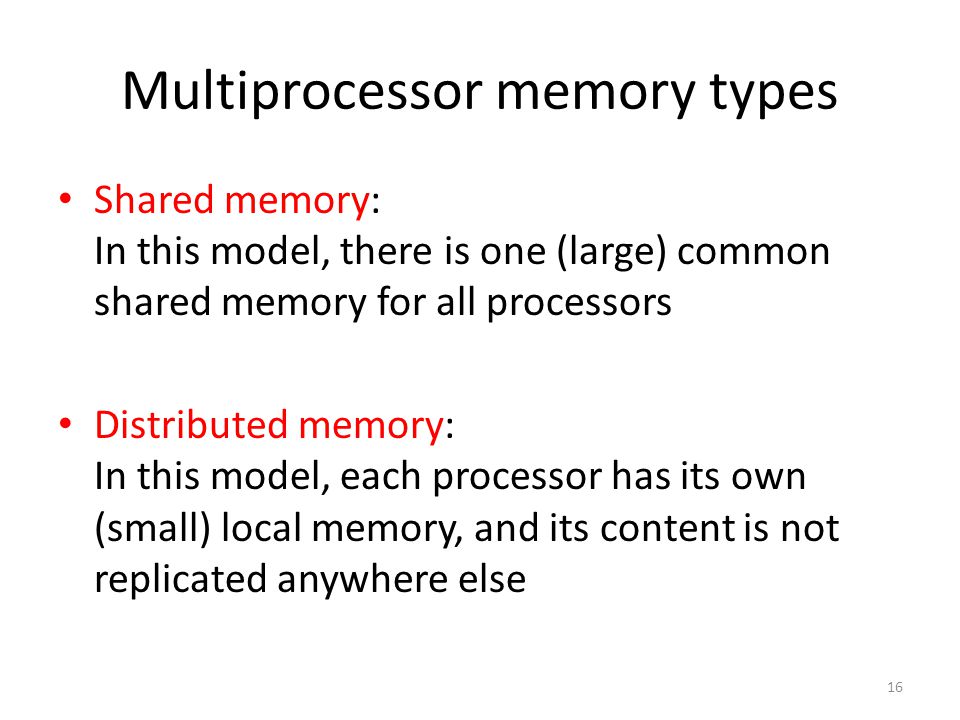 Multiprocessor memory types

• Shared memory:
In this model, there is one (large) common shared memory for all processors

• Distributed memory:
In this model, each processor has its own (small) local memory, and its content is not replicated anywhere else

16